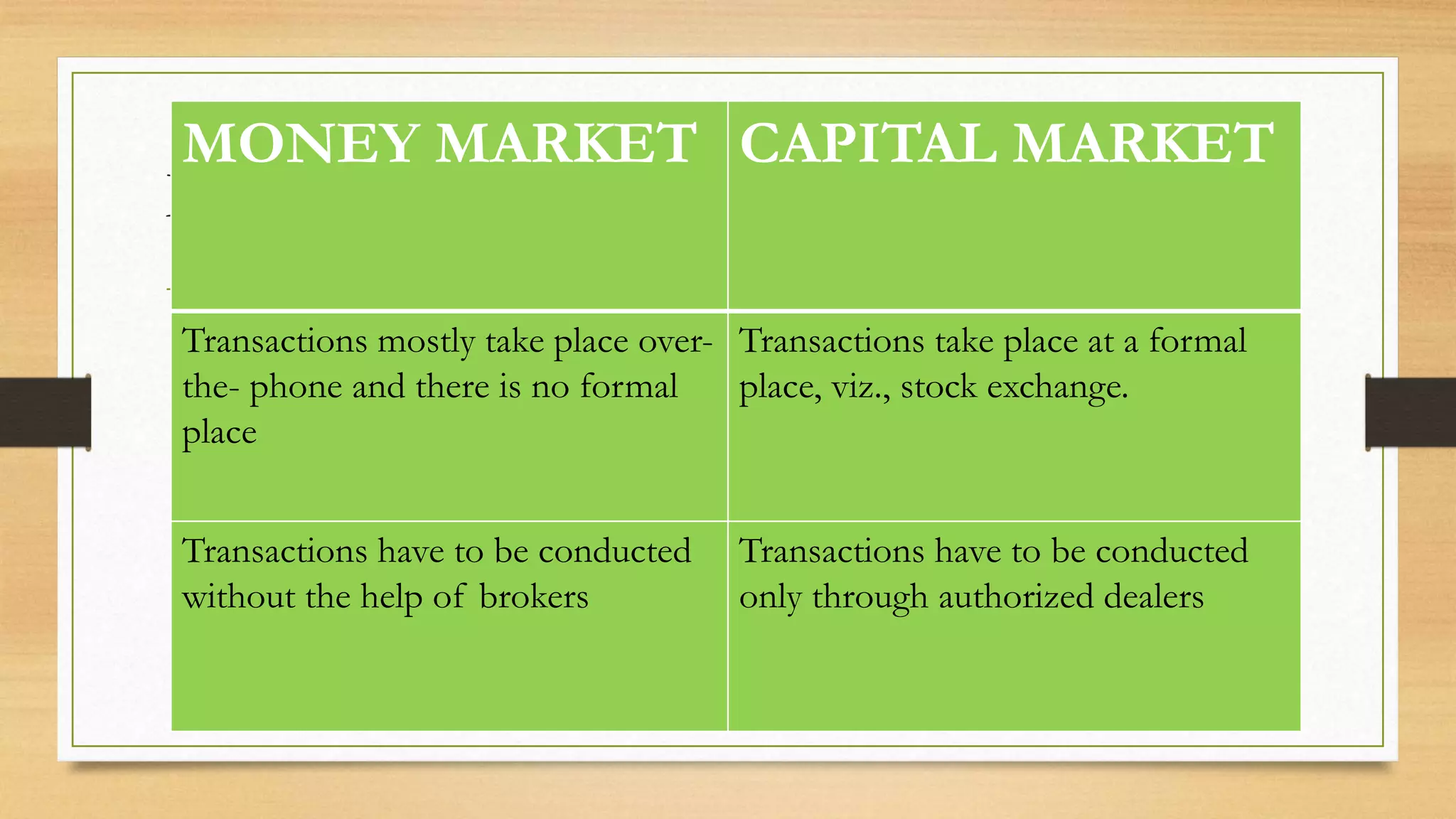 | MONEY MARKET | CAPITAL MARKET |
|---|---|
| Transactions mostly take place over-the- phone and there is no formal place | Transactions take place at a formal place, viz., stock exchange. |
| Transactions have to be conducted without the help of brokers | Transactions have to be conducted only through authorized dealers |